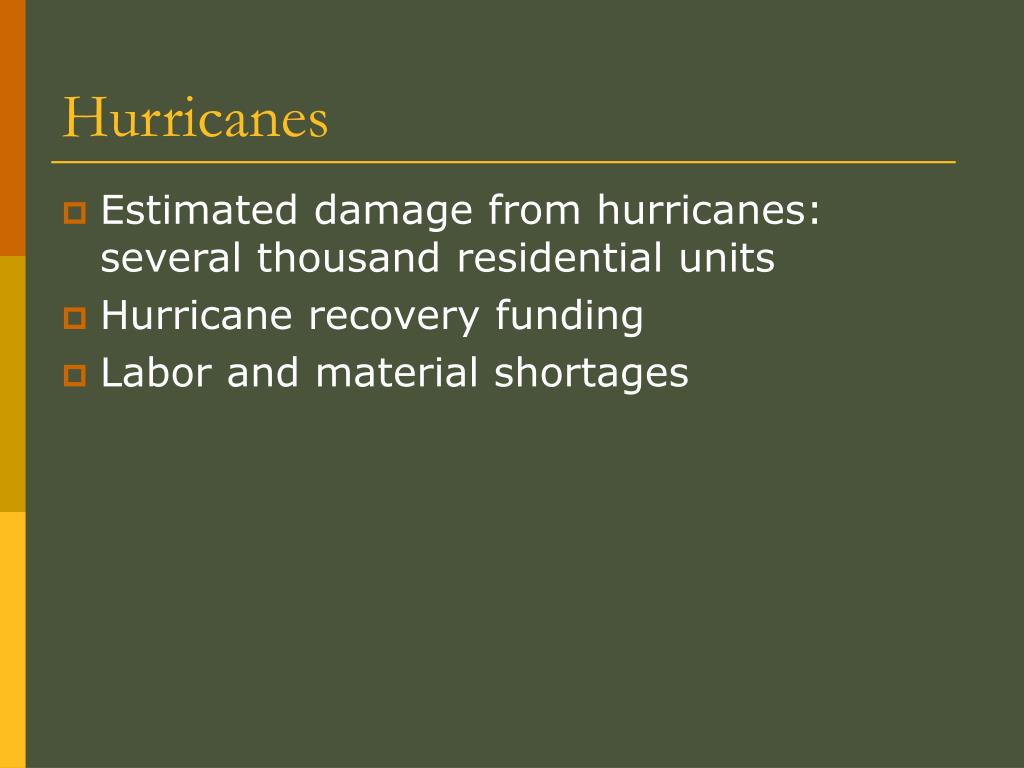 Hurricanes

Estimated damage from hurricanes: several thousand residential units

Hurricane recovery funding

Labor and material shortages